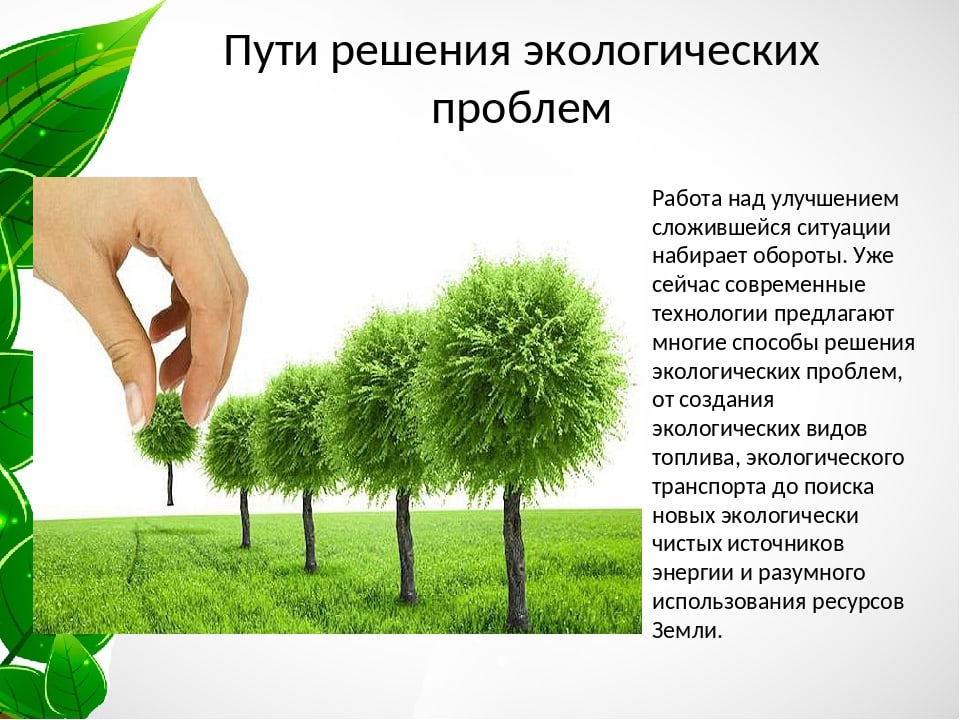 Пути решения экологических проблем

Работа над улучшением сложившейся ситуации набирает обороты. Уже сейчас современные технологии предлагают многие способы решения экологических проблем, от создания экологических видов топлива, экологического транспорта до поиска новых экологически чистых источников энергии и разумного использования ресурсов Земли.